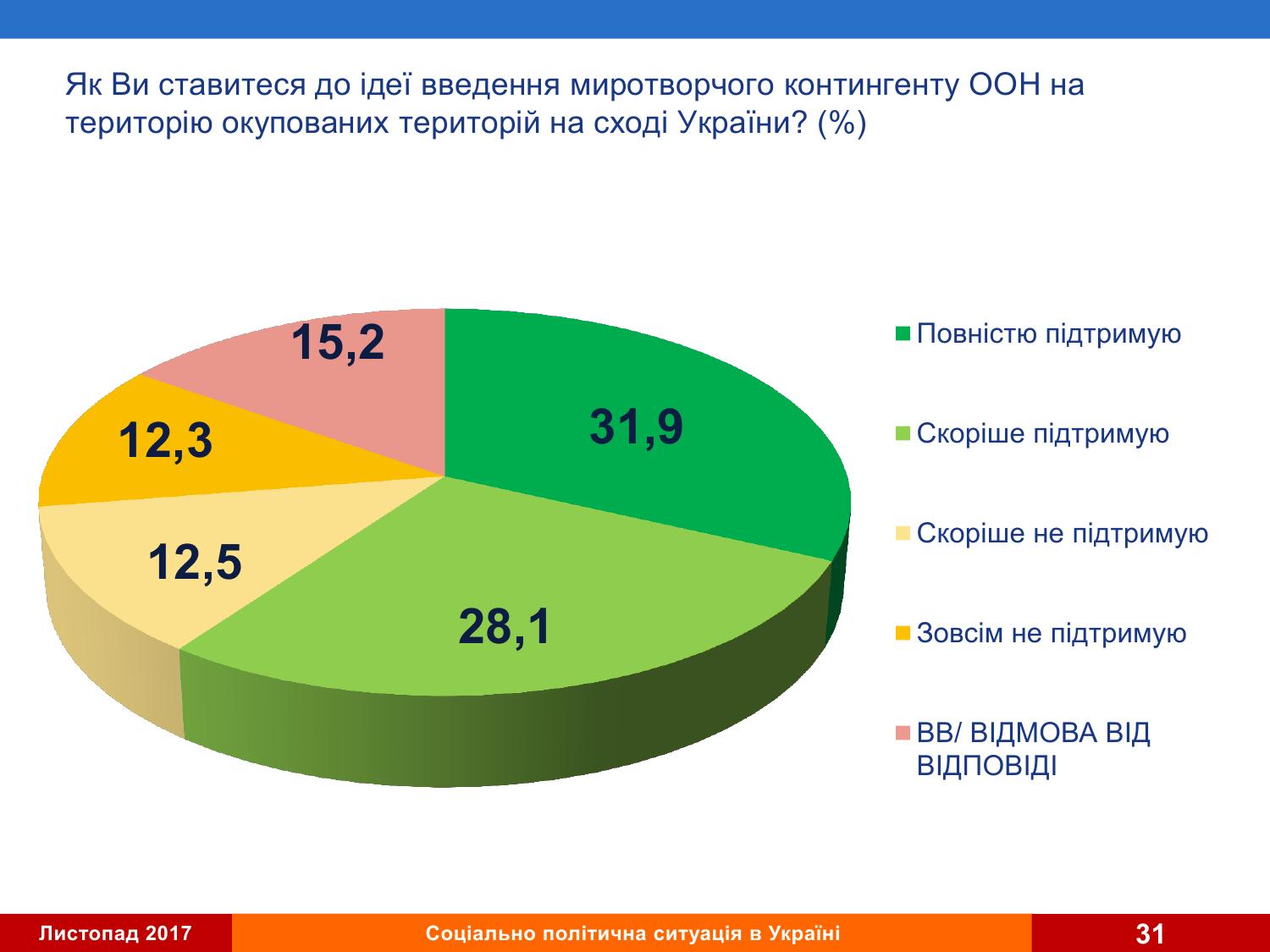 Як Ви ставитеся до ідеї введення миротворчого контингенту ООН на територію окупованих територій на сході України? (%)

15,2

31,9

12,3

12,5

28,1

Повністю підтримую

Скоріше підтримую

Скоріше не підтримую

Зовсім не підтримую

ВВ/ ВІДМОВА ВІД ВІДПОВІДІ

Листопад 2017

Соціально політична ситуація в Україні

31